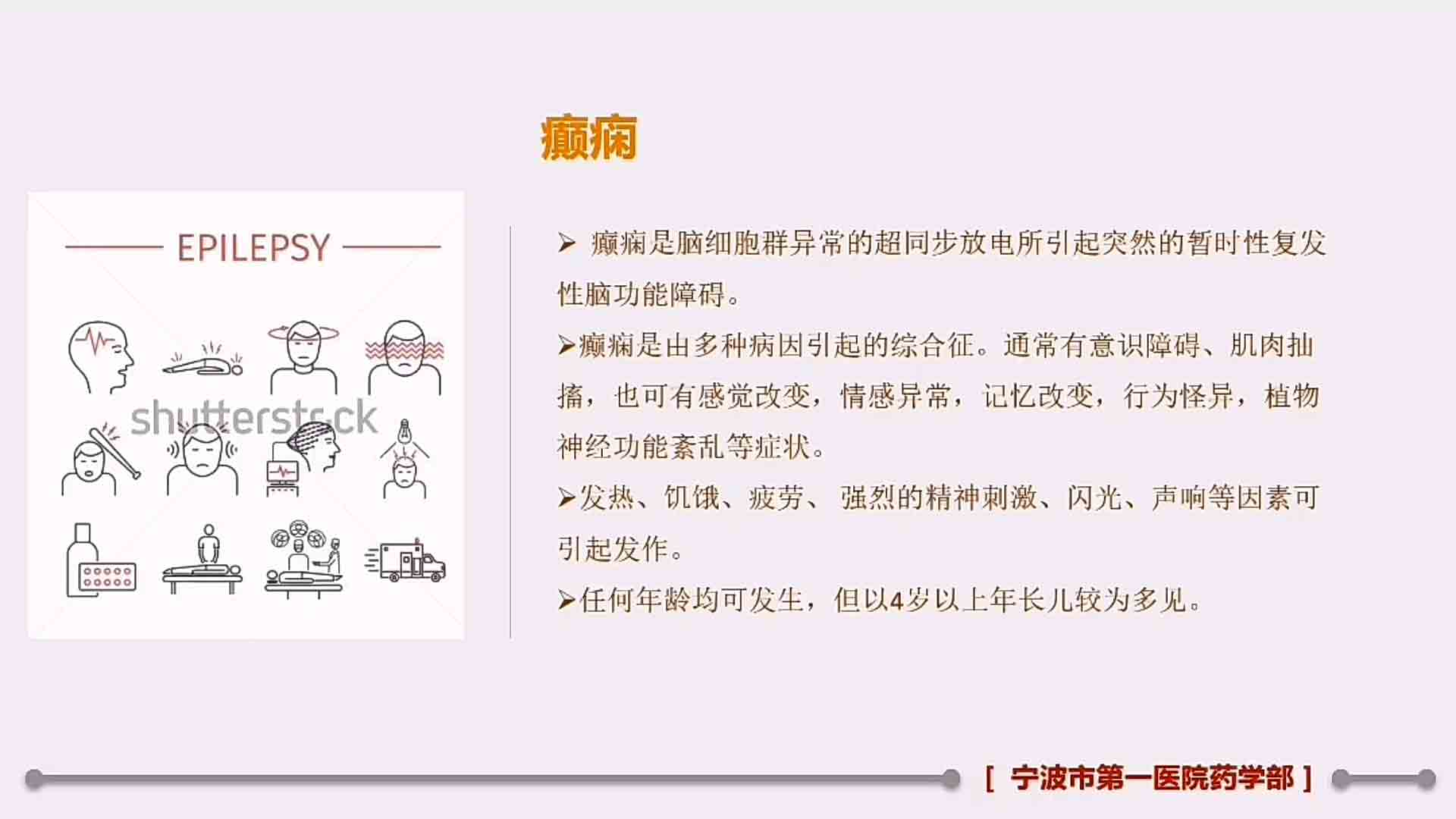 癫痫

EPILEPSY

shutterstock

➢ 癫痫是脑细胞群异常的超同步放电所引起突然的暂时性复发性脑功能障碍。

➢癫痫是由多种病因引起的综合征。通常有意识障碍、肌肉抽搐，也可有感觉改变，情感异常，记忆改变，行为怪异，植物神经功能紊乱等症状。

➢发热、饥饿、疲劳、 强烈的精神刺激、闪光、声响等因素可引起发作。

➢任何年龄均可发生，但以4岁以上年长儿较为多见。

[ 宁波市第一医院药学部 ]